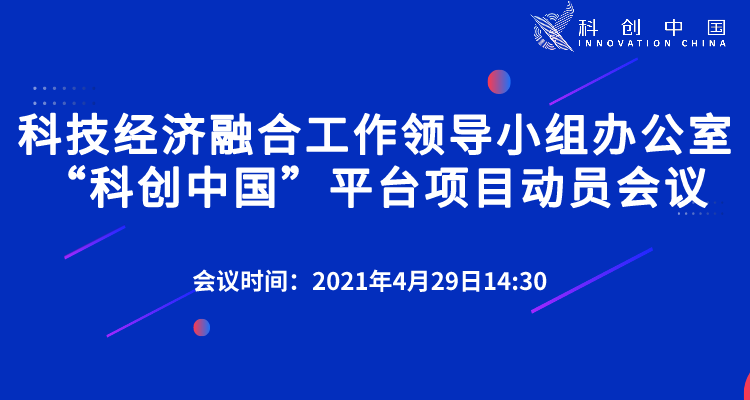 科创中国
INNOVATION CHINA

科技经济融合工作领导小组办公室
“科创中国”平台项目动员会议

会议时间：2021年4月29日14:30